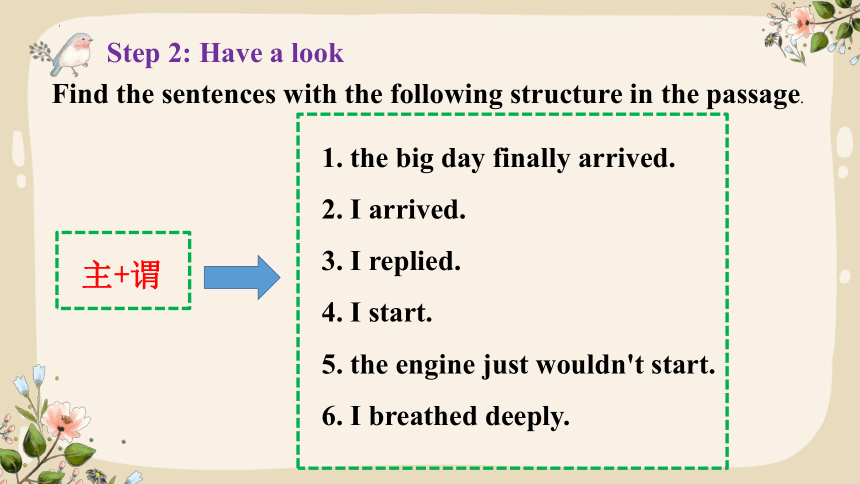 Step 2: Have a look

Find the sentences with the following structure in the passage.

主+谓

1. the big day finally arrived.

2. I arrived.

3. I replied.

4. I start.

5. the engine just wouldn't start.

6. I breathed deeply.